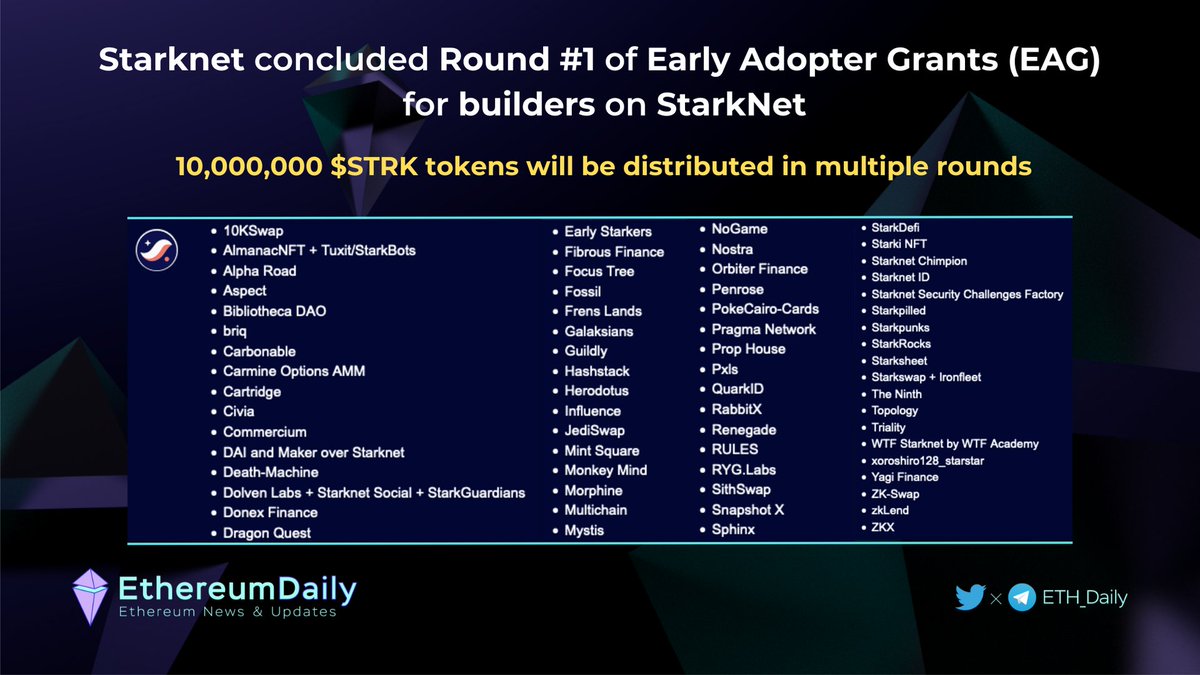 Starknet concluded Round #1 of Early Adopter Grants (EAG) for builders on StarkNet

10,000,000 $STRK tokens will be distributed in multiple rounds

- 10KSwap
- AlmanacNFT + Tuxit/StarkBots
- Alpha Road
- Aspect
- Bibliotheca DAO
- briq
- Carbonable
- Carmine Options AMM
- Cartridge
- Civia
- Commercium
- DAI and Maker over Starknet
- Death-Machine
- Dolven Labs + Starknet Social + StarkGuardians
- Donex Finance
- Dragon Quest

- Early Starkers
- Fibrous Finance
- Focus Tree
- Fossil
- Frens Lands
- Galaksians
- Guildly
- Hashstack
- Herodotus
- Influence
- JediSwap
- Mint Square
- Monkey Mind
- Morphine
- Multichain
- Mystis

- NoGame
- Nostra
- Orbiter Finance
- Penrose
- PokeCairo-Cards
- Pragma Network
- Prop House
- Pxls
- QuarkID
- RabbitX
- Renegade
- RULES
- RYG.Labs
- SithSwap
- Snapshot X
- Sphinx

- StarkDefi
- Starki NFT
- Starknet Chimpion
- Starknet ID
- Starknet Security Challenges Factory
- Starkpilled
- Starkpunks
- StarkRocks
- Starksheet
- Starkswap + Ironfleet
- The Ninth
- Topology
- Triality
- WTF Starknet by WTF Academy
- xoroshiro128_starstar
- Yagi Finance
- ZK-Swap
- zkLend
- ZKX

EthereumDaily
Ethereum News & Updates

× ETH_Daily